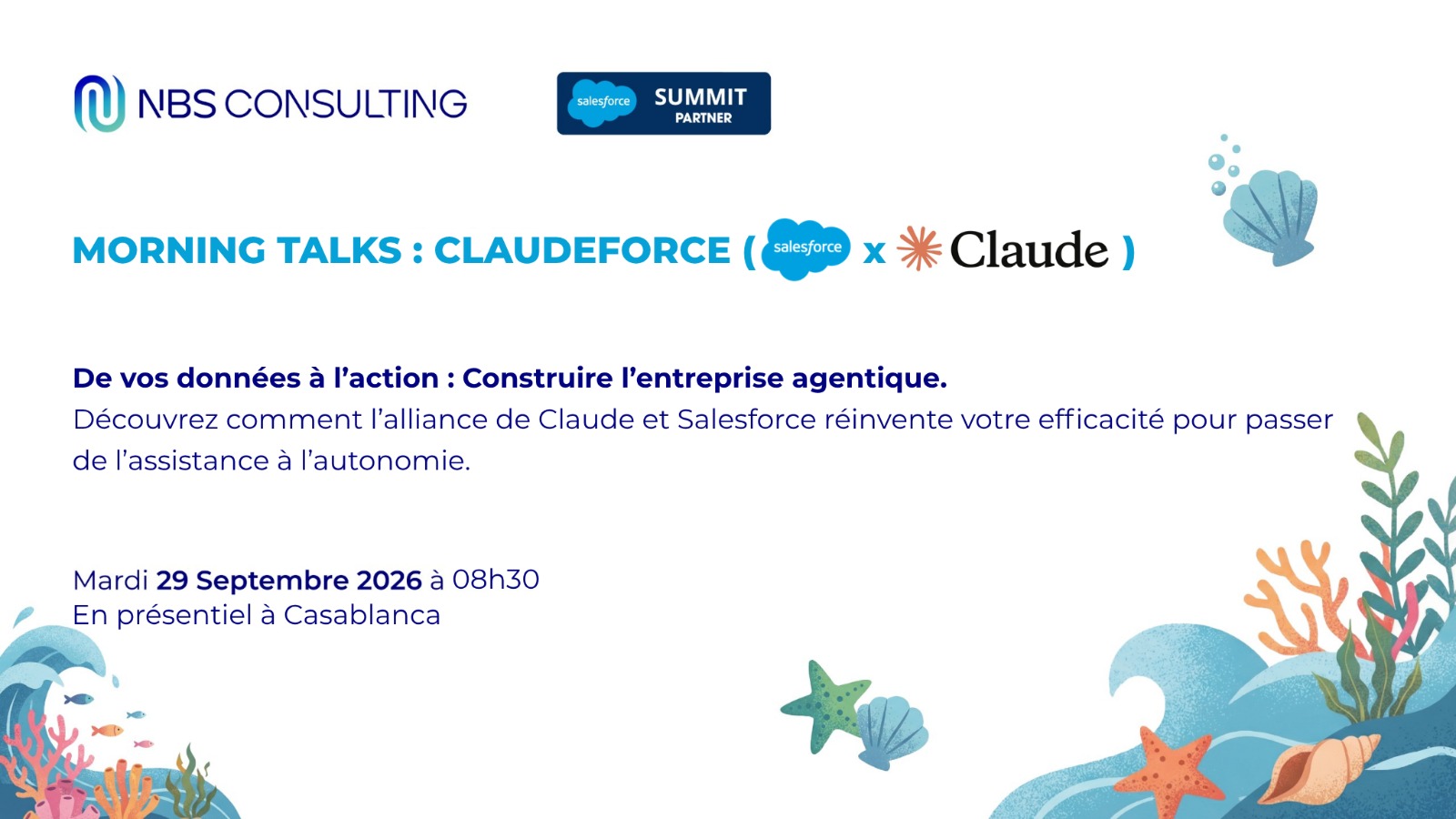 NBS CONSULTING

salesforce SUMMIT PARTNER

MORNING TALKS : CLAUDEFORCE ( salesforce x Claude )

De vos données à l'action : Construire l'entreprise agentique.
Découvrez comment l'alliance de Claude et Salesforce réinvente votre efficacité pour passer de l'assistance à l'autonomie.

Mardi 29 Septembre 2026 à 08h30
En présentiel à Casablanca